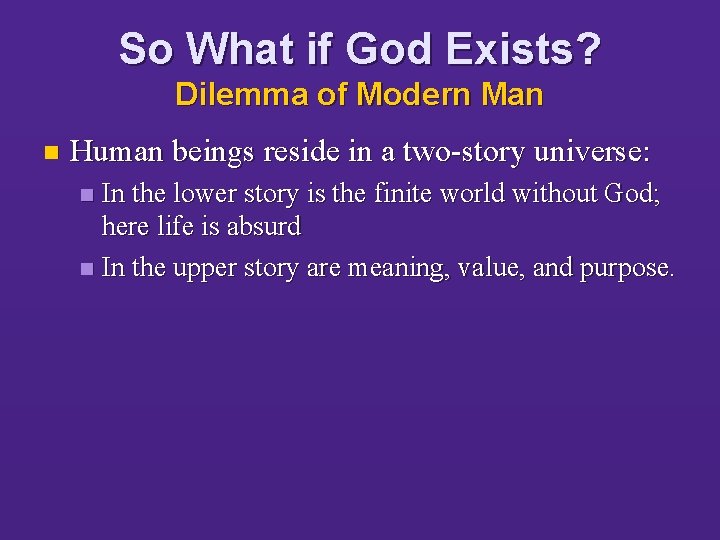 So What if God Exists?
Dilemma of Modern Man

Human beings reside in a two-story universe:

In the lower story is the finite world without God; here life is absurd

In the upper story are meaning, value, and purpose.